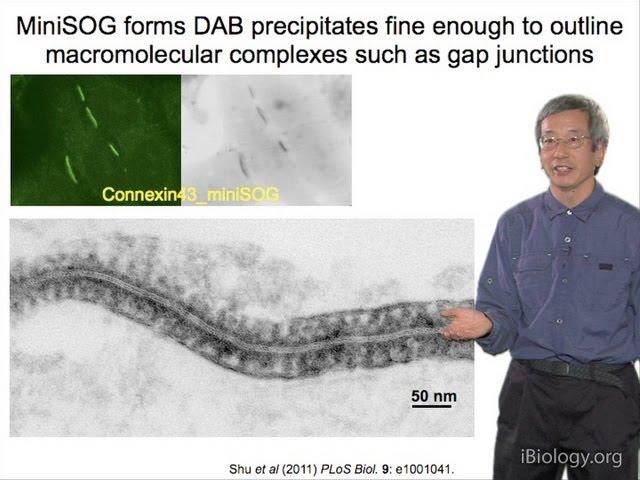 MiniSOG forms DAB precipitates fine enough to outline macromolecular complexes such as gap junctions

Connexin43_miniSOG

50 nm

Shu et al (2011) PLoS Biol. 9: e1001041.

iBiology.org